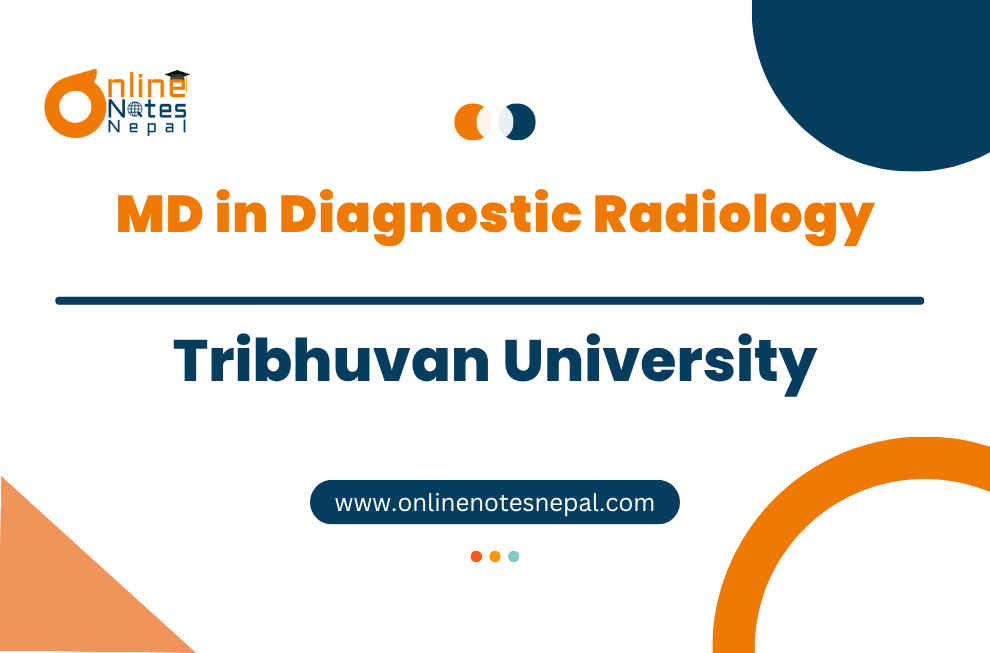 Online Notes Nepal

MD in Diagnostic Radiology

Tribhuvan University

www.onlinenotesnepal.com